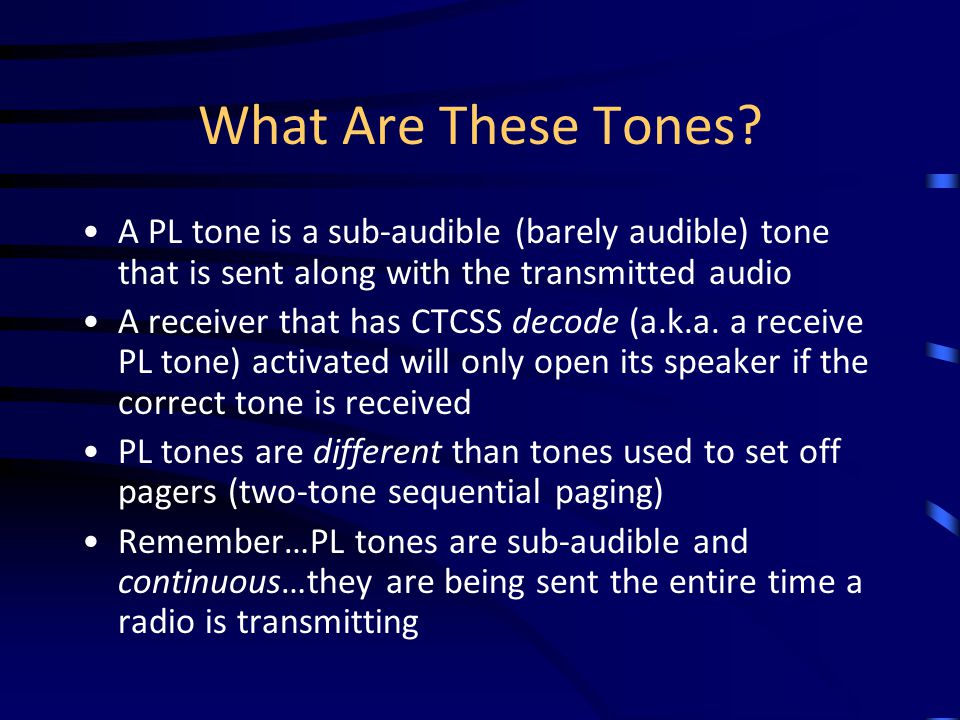 What Are These Tones?

• A PL tone is a sub-audible (barely audible) tone that is sent along with the transmitted audio
• A receiver that has CTCSS decode (a.k.a. a receive PL tone) activated will only open its speaker if the correct tone is received
• PL tones are different than tones used to set off pagers (two-tone sequential paging)
• Remember…PL tones are sub-audible and continuous…they are being sent the entire time a radio is transmitting